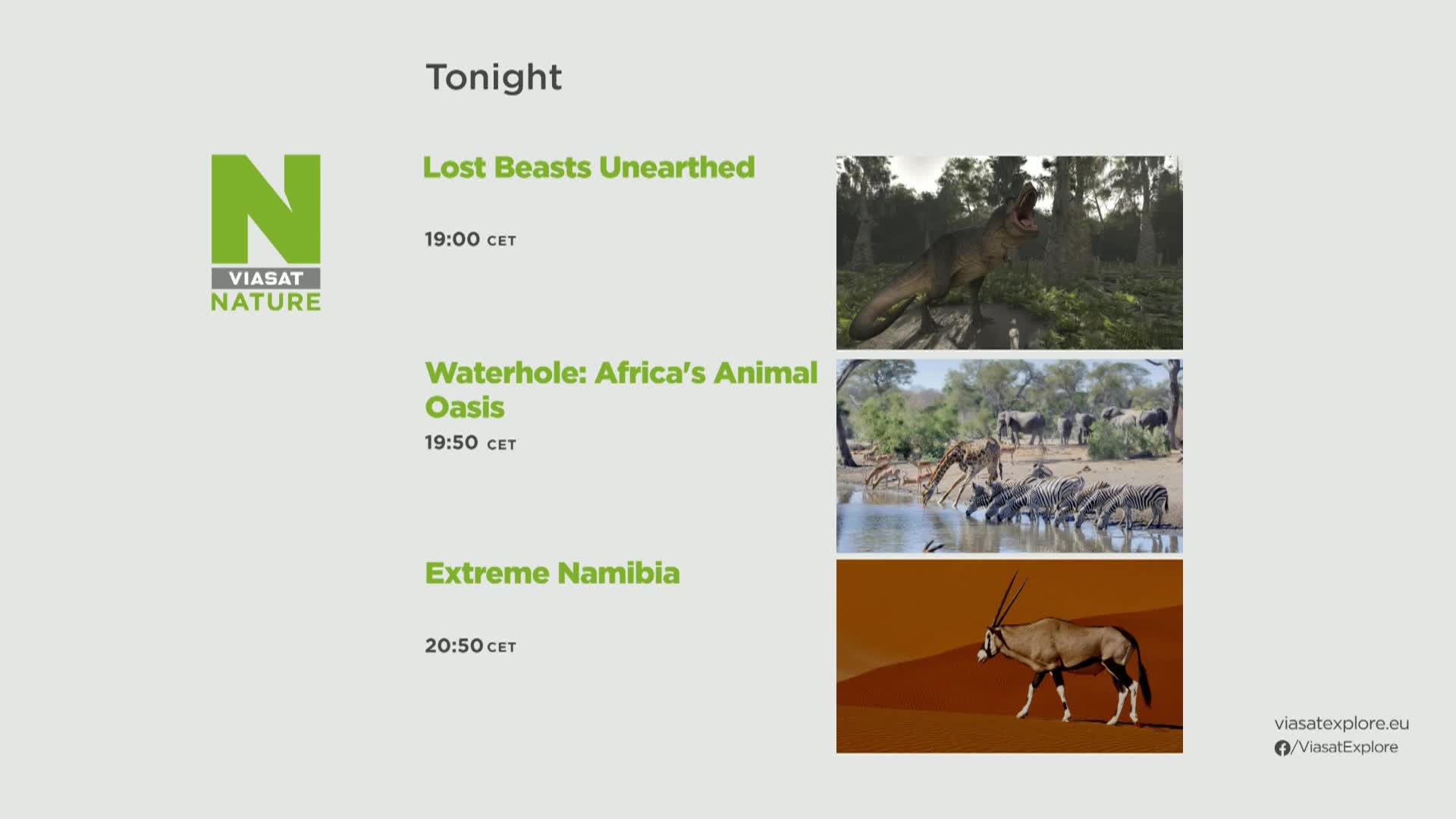 Tonight

N
VIASAT
NATURE

Lost Beasts Unearthed

19:00 CET

Waterhole: Africa's Animal Oasis

19:50 CET

Extreme Namibia

20:50 CET

viasatexplore.eu
/ViasatExplore